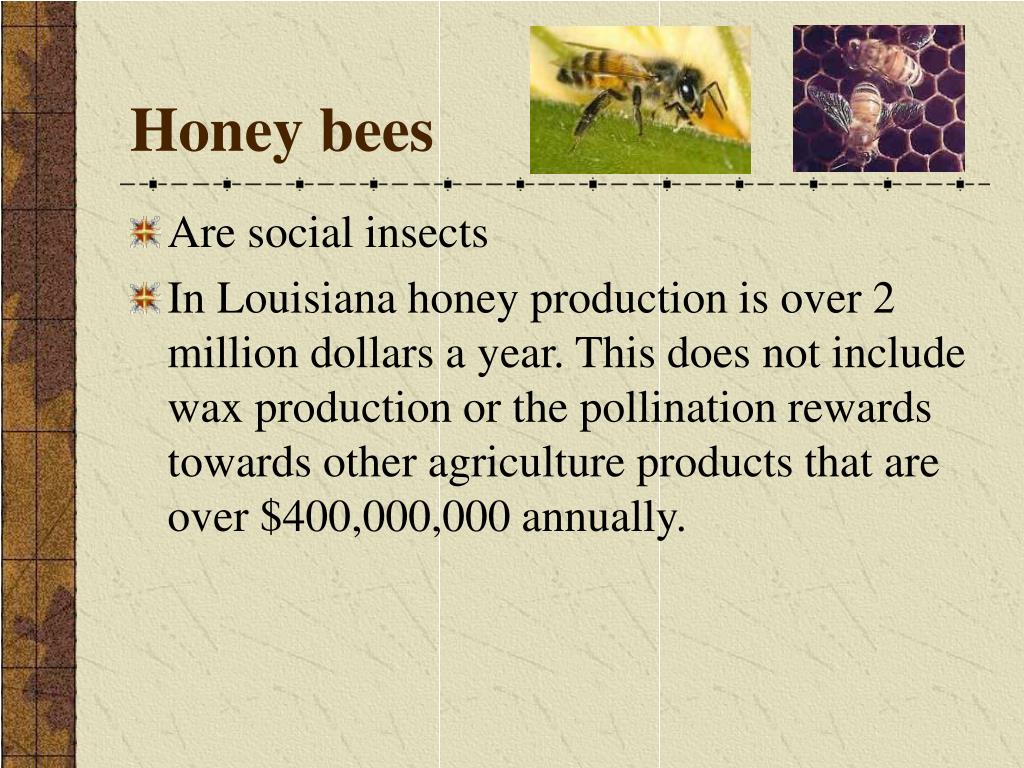 Honey bees

Are social insects

In Louisiana honey production is over 2 million dollars a year. This does not include wax production or the pollination rewards towards other agriculture products that are over \$400,000,000 annually.